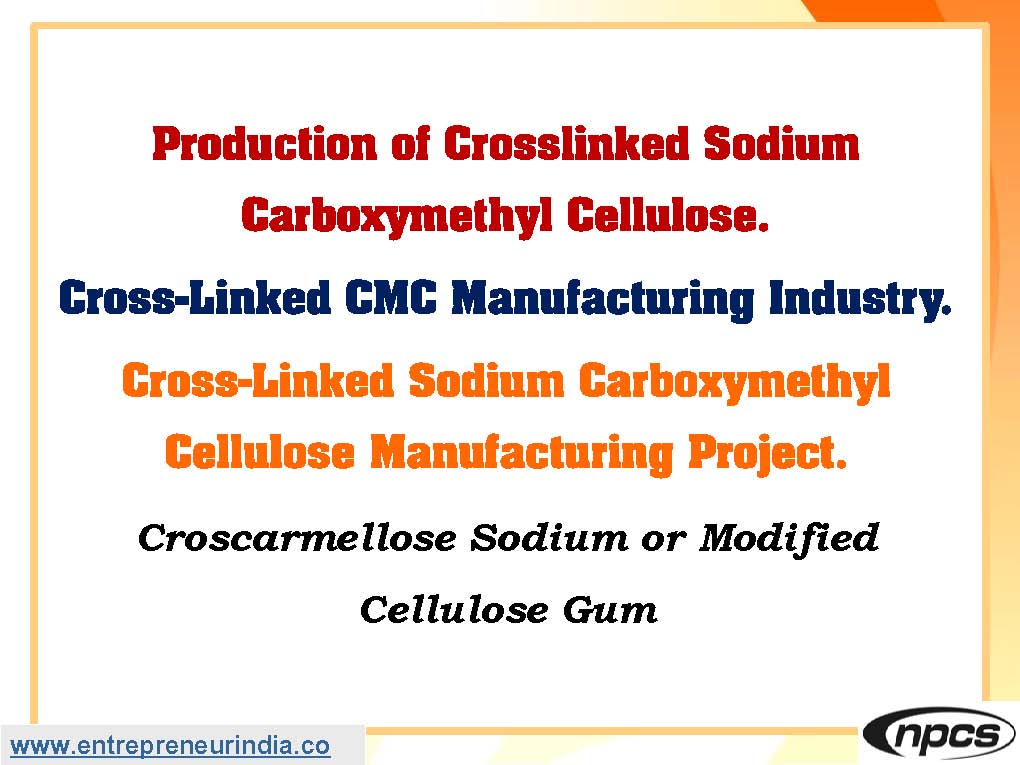 Production of Crosslinked Sodium Carboxymethyl Cellulose.

Cross-Linked CMC Manufacturing Industry.

Cross-Linked Sodium Carboxymethyl Cellulose Manufacturing Project.

Croscarmellose Sodium or Modified Cellulose Gum

www.entrepreneurindia.co

npcs